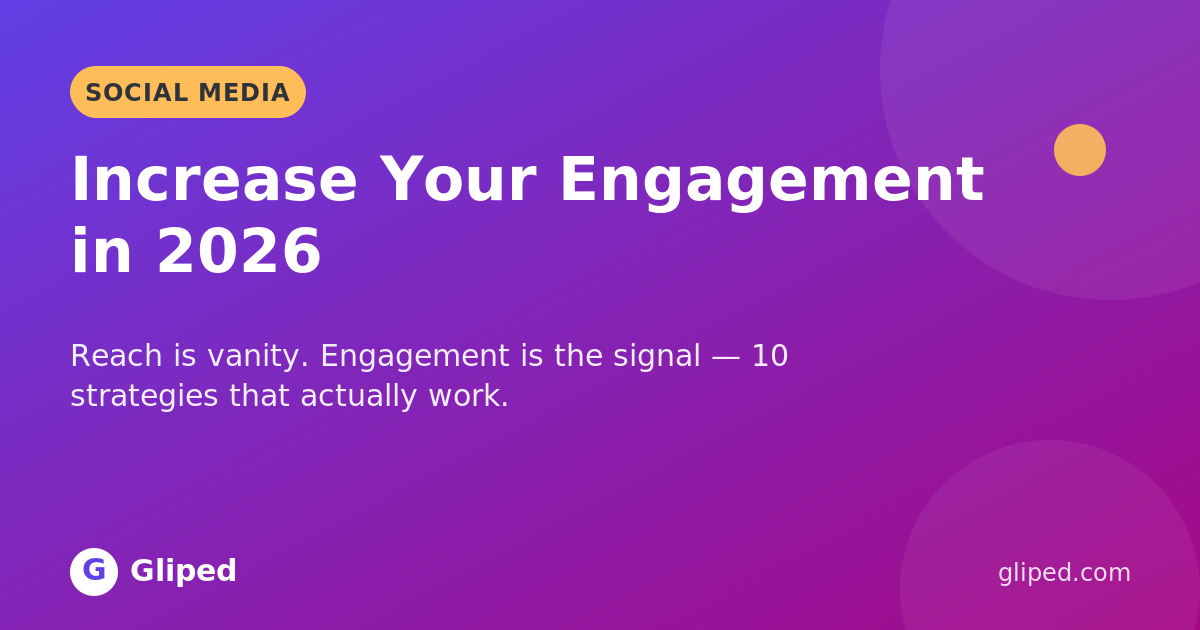 SOCIAL MEDIA

Increase Your Engagement in 2026

Reach is vanity. Engagement is the signal — 10 strategies that actually work.

G Gliped

gliped.com